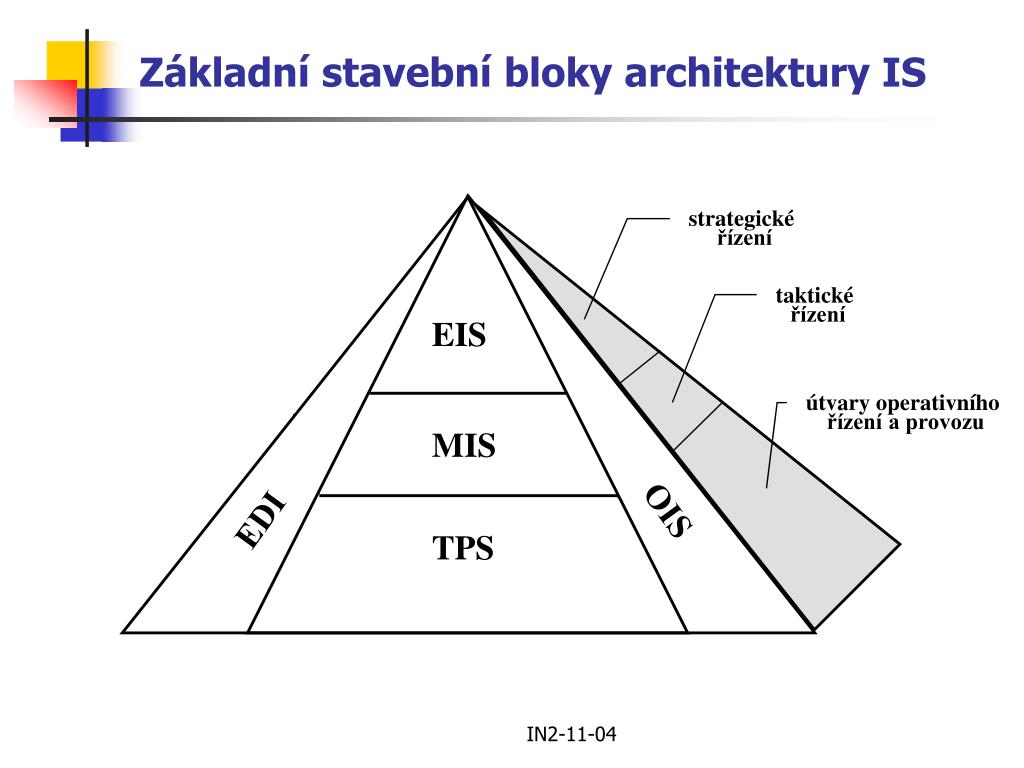 Základní stavební bloky architektury IS

strategické řízení

taktické řízení

útvary operativního řízení a provozu

EIS

MIS

TPS

EDI

OIS

IN2-11-04